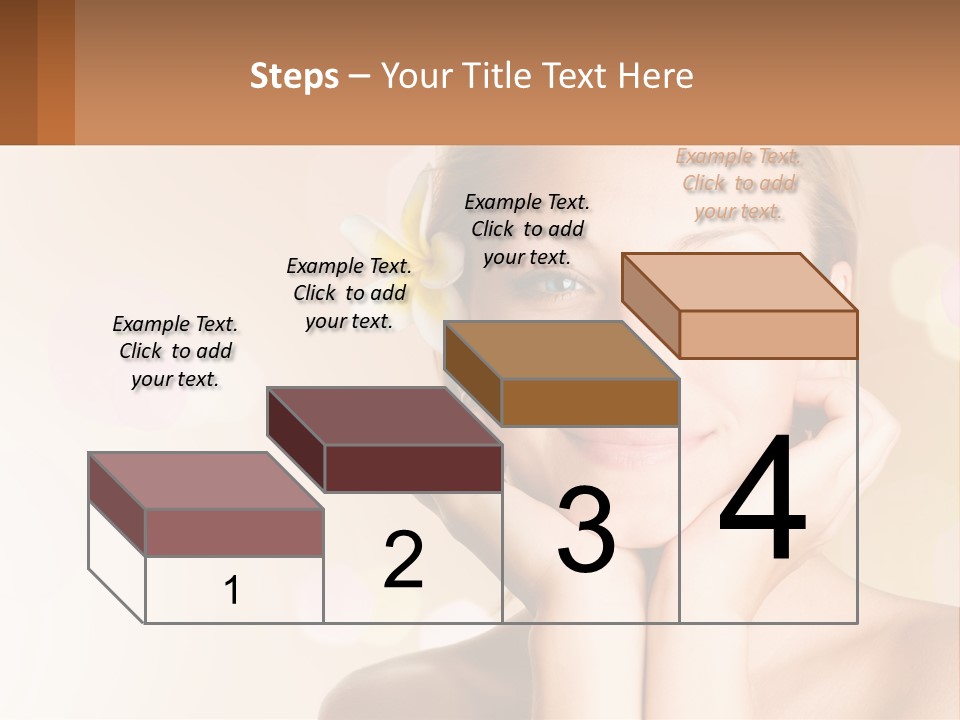 Steps – Your Title Text Here

Example Text. Click to add your text.

Example Text. Click to add your text.

Example Text. Click to add your text.

Example Text. Click to add your text.

1

2

3

4